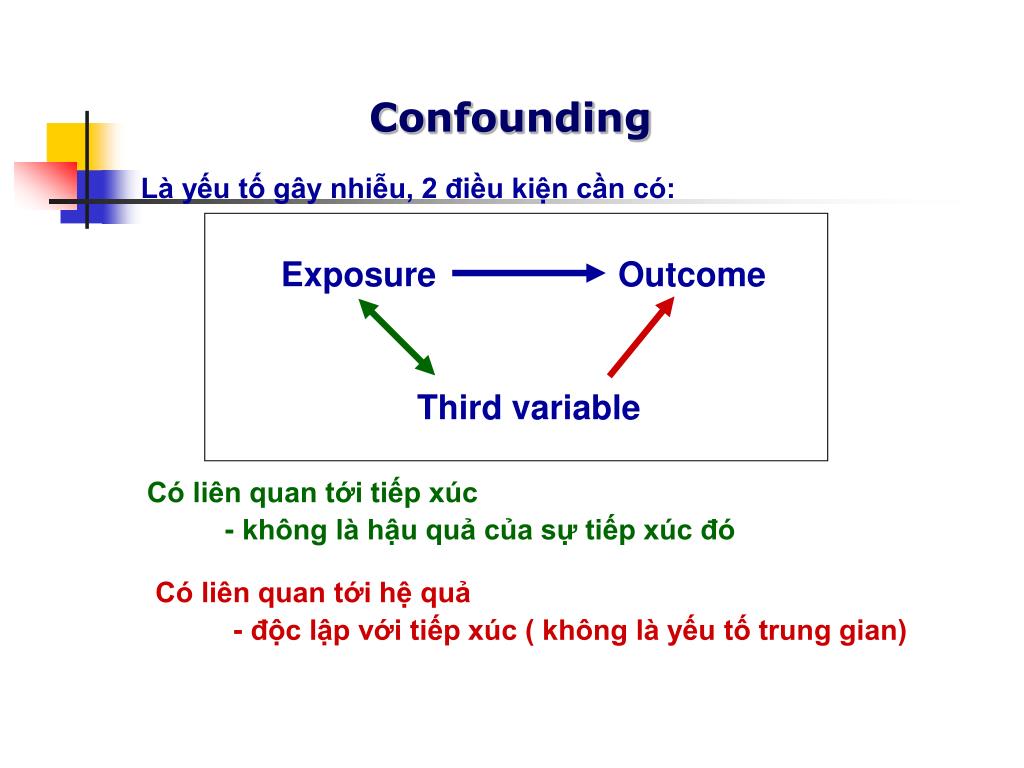 Confounding

Là yếu tố gây nhiễu, 2 điều kiện cần có:

Exposure Outcome

Third variable

Có liên quan tới tiếp xúc
- không là hậu quả của sự tiếp xúc đó

Có liên quan tới hệ quả
- độc lập với tiếp xúc ( không là yếu tố trung gian)